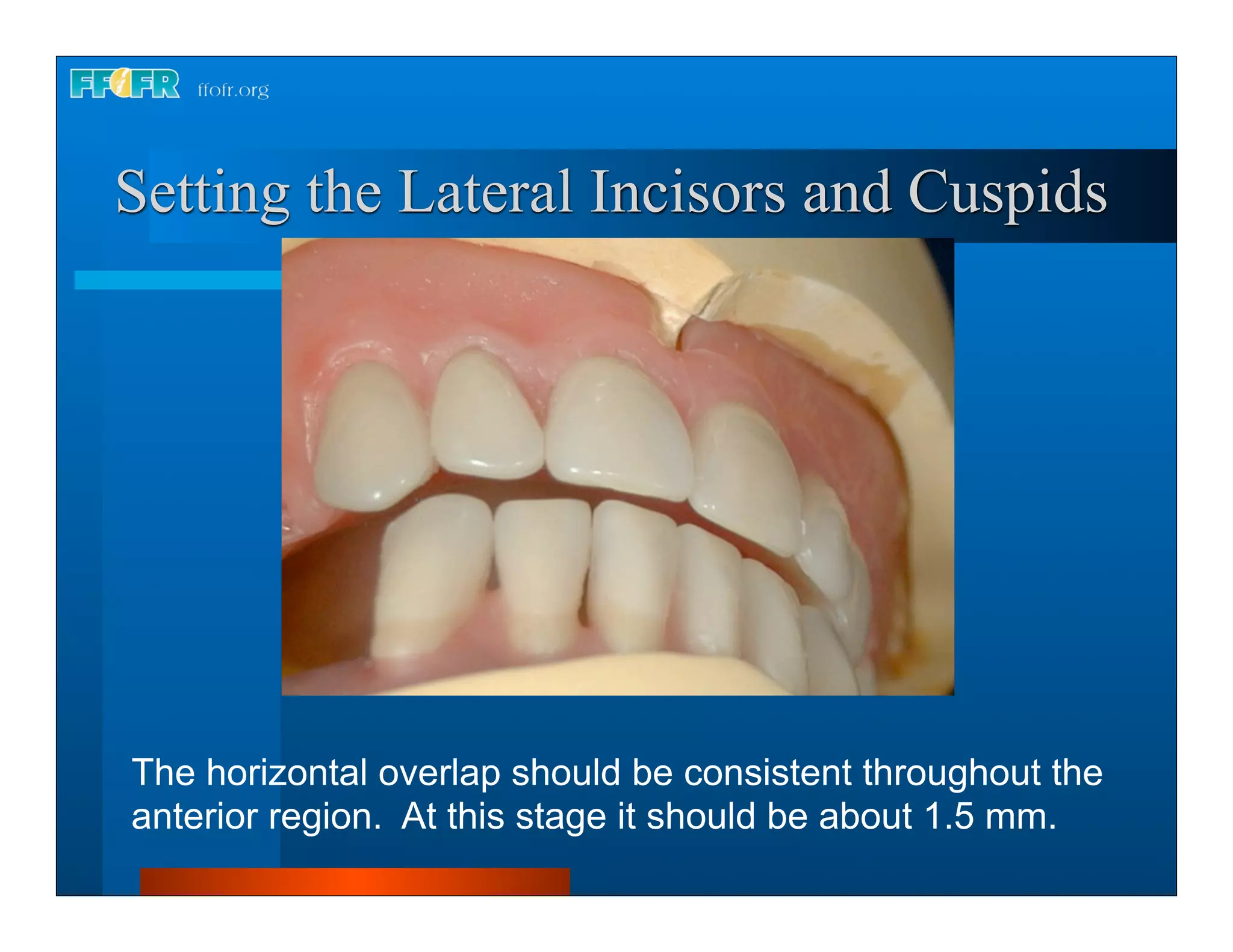 FFOFR ffofr.org

Setting the Lateral Incisors and Cuspids

The horizontal overlap should be consistent throughout the anterior region. At this stage it should be about 1.5 mm.